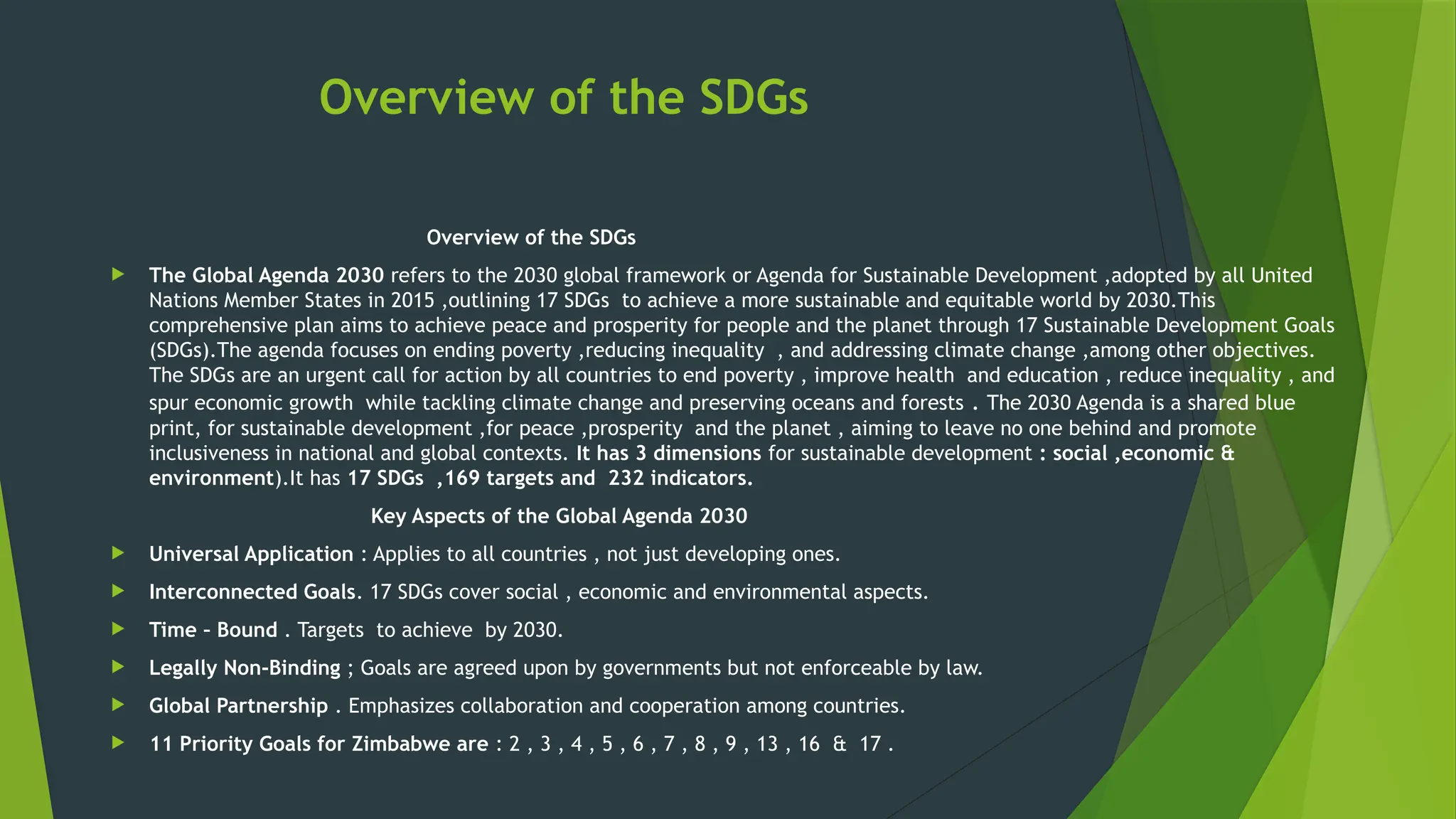 Overview of the SDGs

Overview of the SDGs

The Global Agenda 2030 refers to the 2030 global framework or Agenda for Sustainable Development ,adopted by all United Nations Member States in 2015 ,outlining 17 SDGs to achieve a more sustainable and equitable world by 2030.This comprehensive plan aims to achieve peace and prosperity for people and the planet through 17 Sustainable Development Goals (SDGs).The agenda focuses on ending poverty ,reducing inequality , and addressing climate change ,among other objectives. The SDGs are an urgent call for action by all countries to end poverty , improve health and education , reduce inequality , and spur economic growth while tackling climate change and preserving oceans and forests . The 2030 Agenda is a shared blue print, for sustainable development ,for peace ,prosperity and the planet , aiming to leave no one behind and promote inclusiveness in national and global contexts. It has 3 dimensions for sustainable development : social ,economic & environment).It has 17 SDGs ,169 targets and 232 indicators.

Key Aspects of the Global Agenda 2030

Universal Application : Applies to all countries , not just developing ones.

Interconnected Goals. 17 SDGs cover social , economic and environmental aspects.

Time - Bound . Targets to achieve by 2030.

Legally Non-Binding ; Goals are agreed upon by governments but not enforceable by law.

Global Partnership . Emphasizes collaboration and cooperation among countries.

11 Priority Goals for Zimbabwe are : 2 , 3 , 4 , 5 , 6 , 7 , 8 , 9 , 13 , 16 & 17 .